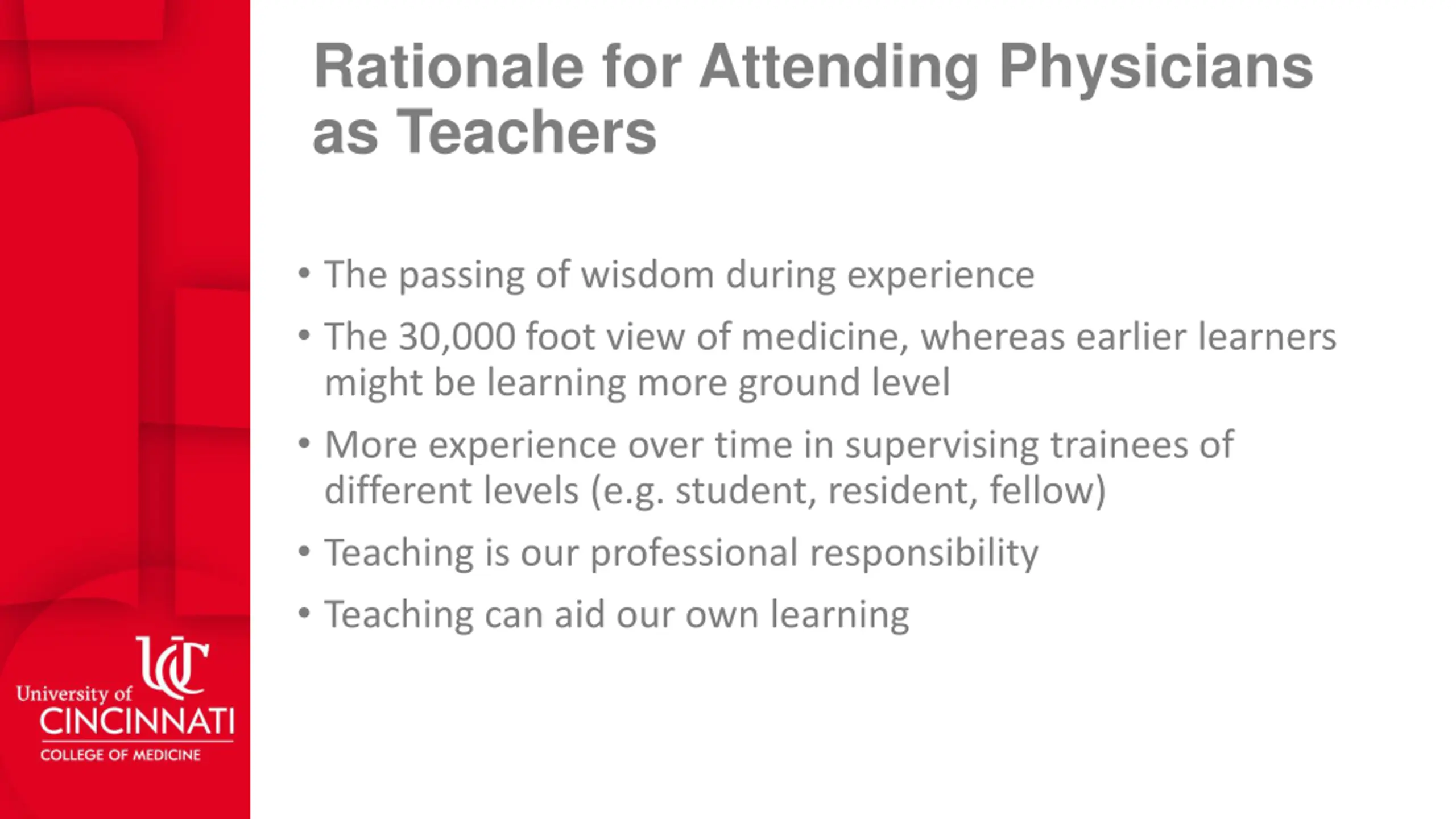 Rationale for Attending Physicians as Teachers

• The passing of wisdom during experience
• The 30,000 foot view of medicine, whereas earlier learners might be learning more ground level
• More experience over time in supervising trainees of different levels (e.g. student, resident, fellow)
• Teaching is our professional responsibility
• Teaching can aid our own learning

UC
University of CINCINNATI
COLLEGE OF MEDICINE